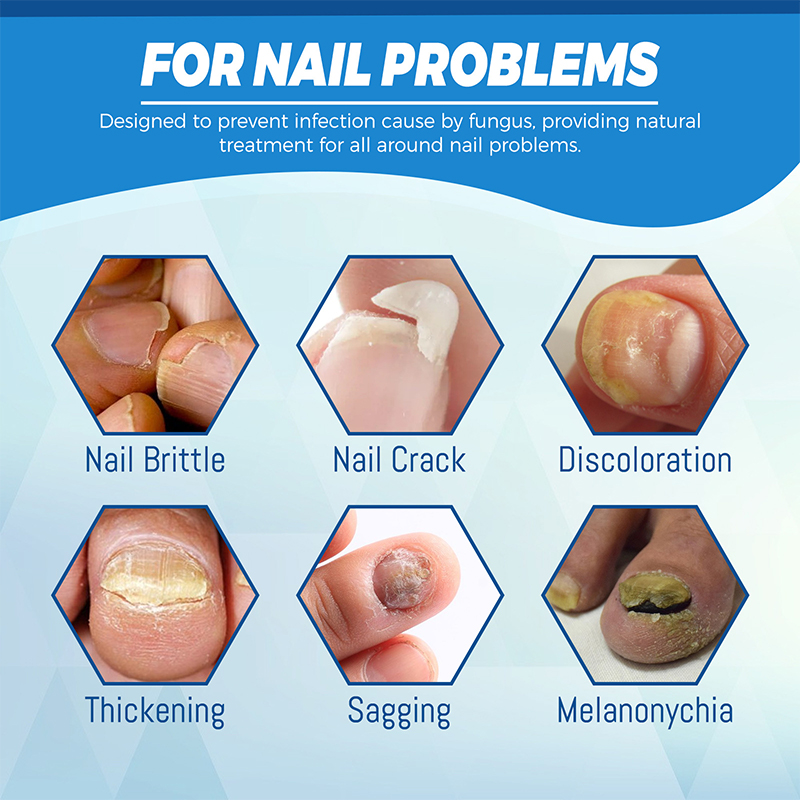 FOR NAIL PROBLEMS

Designed to prevent infection cause by fungus, providing natural treatment for all around nail problems.

Nail Brittle

Nail Crack

Discoloration

Thickening

Sagging

Melanonychia